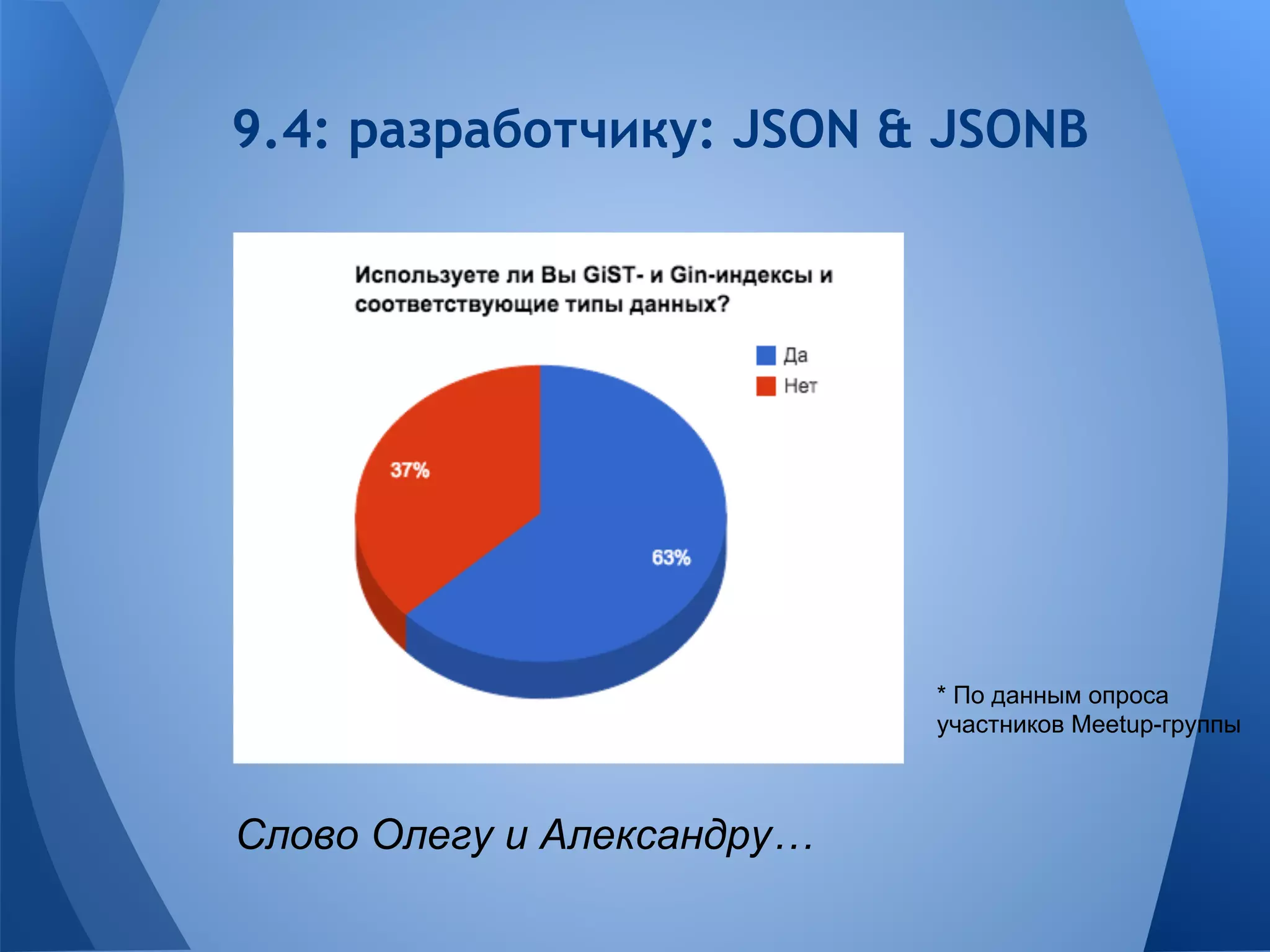 9.4: разработчику: JSON & JSONB

Используете ли Вы GiST- и Gin-индексы и соответствующие типы данных?

Да
Нет

37%

63%

* По данным опроса участников Meetup-группы

Слово Олегу и Александру…